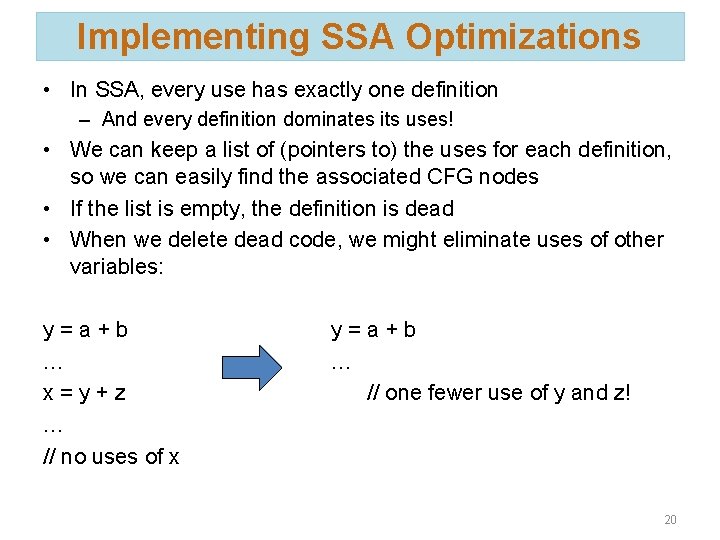 Implementing SSA Optimizations

• In SSA, every use has exactly one definition
– And every definition dominates its uses!
• We can keep a list of (pointers to) the uses for each definition, so we can easily find the associated CFG nodes
• If the list is empty, the definition is dead
• When we delete dead code, we might eliminate uses of other variables:

y = a + b
…
x = y + z
…
// no uses of x

y = a + b
…
// one fewer use of y and z!

20